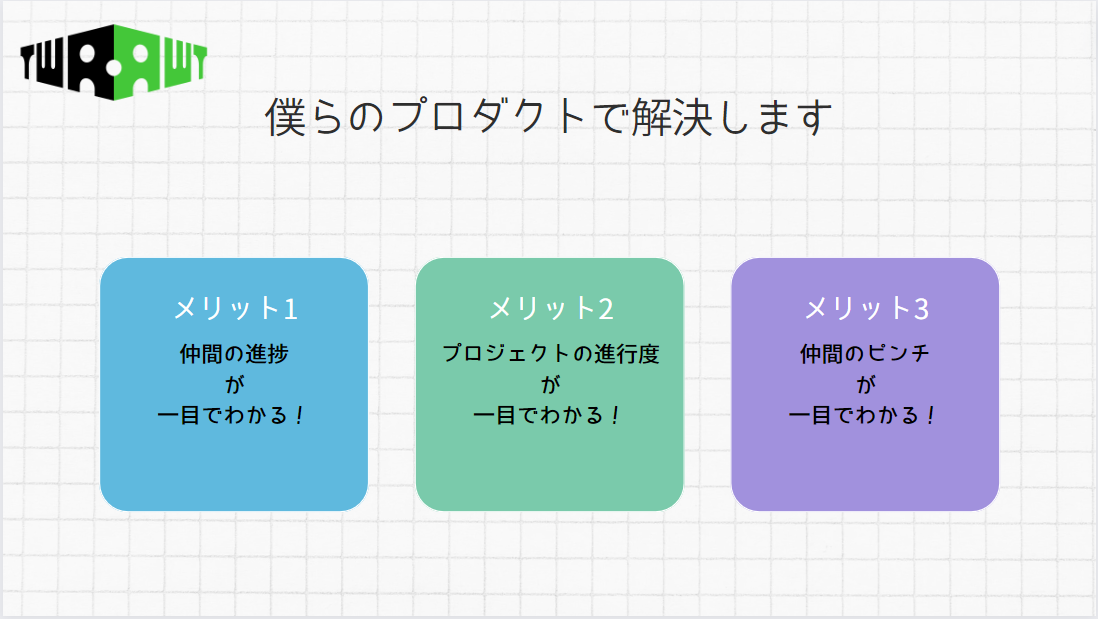 TW WT

僕らのプロダクトで解決します

メリット1
仲間の進捗
が
一目でわかる！

メリット2
プロジェクトの進行度
が
一目でわかる！

メリット3
仲間のピンチ
が
一目でわかる！